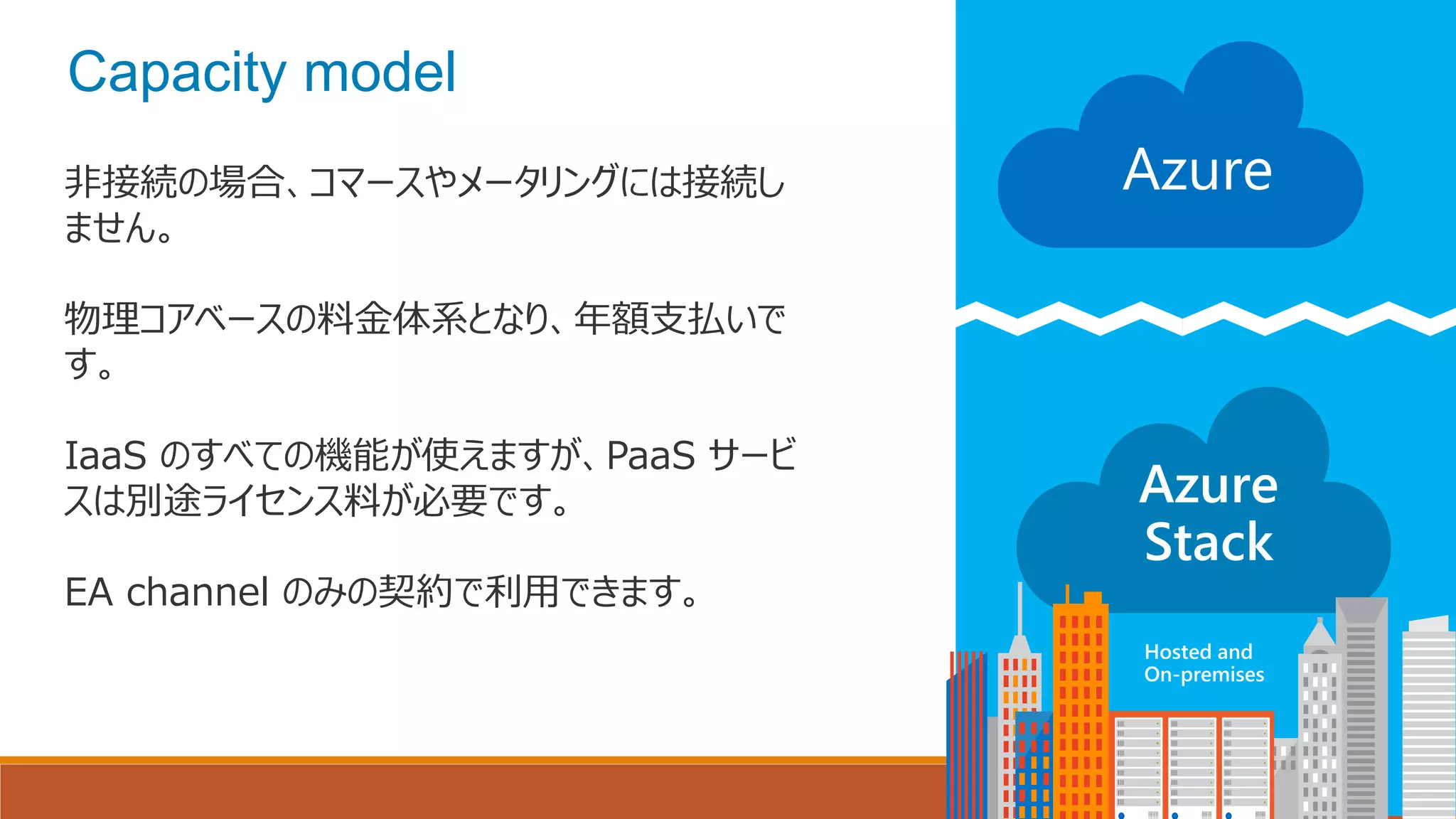 Capacity model

非接続の場合、コマースやメータリングには接続しません。

物理コアベースの料金体系となり、年額支払いです。

IaaS のすべての機能が使えますが、PaaS サービスは別途ライセンス料が必要です。

EA channel のみの契約で利用できます。

Azure

Azure Stack

Hosted and On-premises